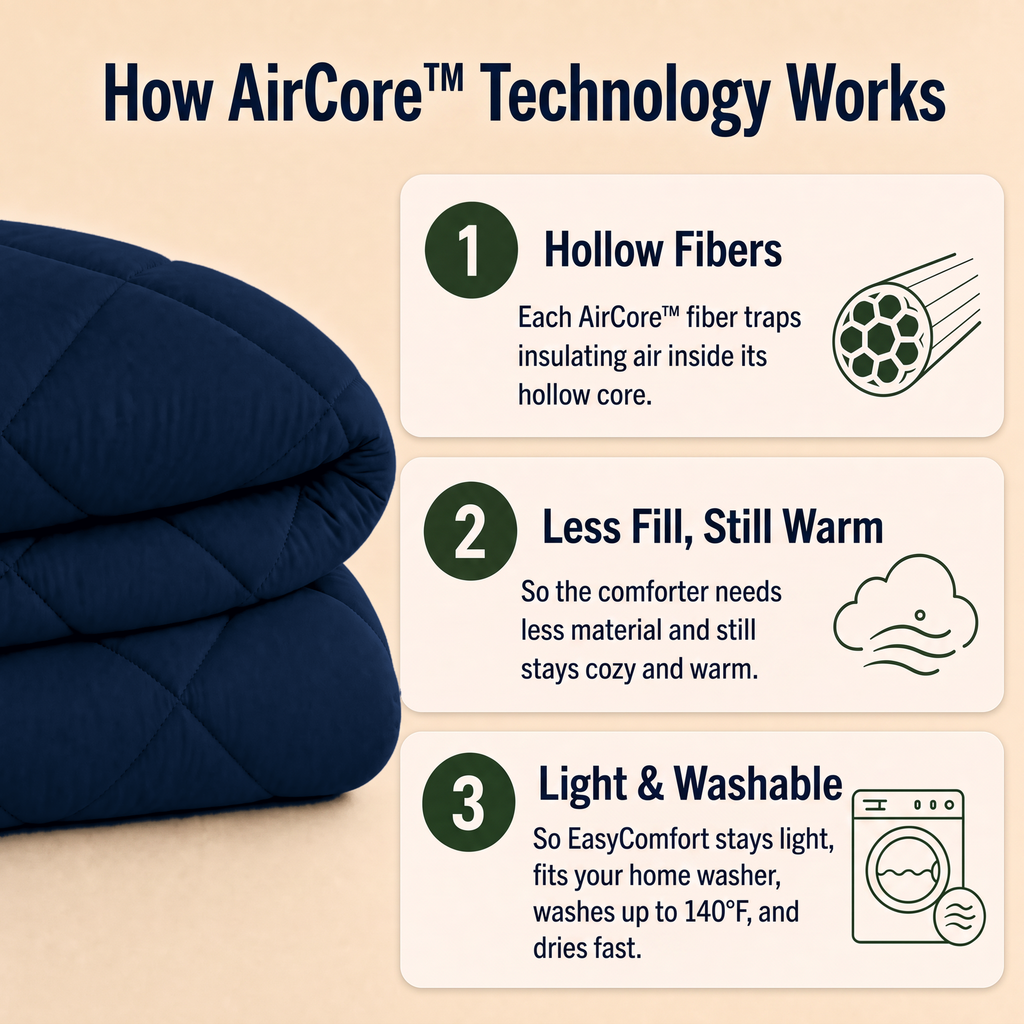 How AirCore™ Technology Works

1 Hollow Fibers

Each AirCore™ fiber traps insulating air inside its hollow core.

2 Less Fill, Still Warm

So the comforter needs less material and still stays cozy and warm.

3 Light & Washable

So EasyComfort stays light, fits your home washer, washes up to 140°F, and dries fast.